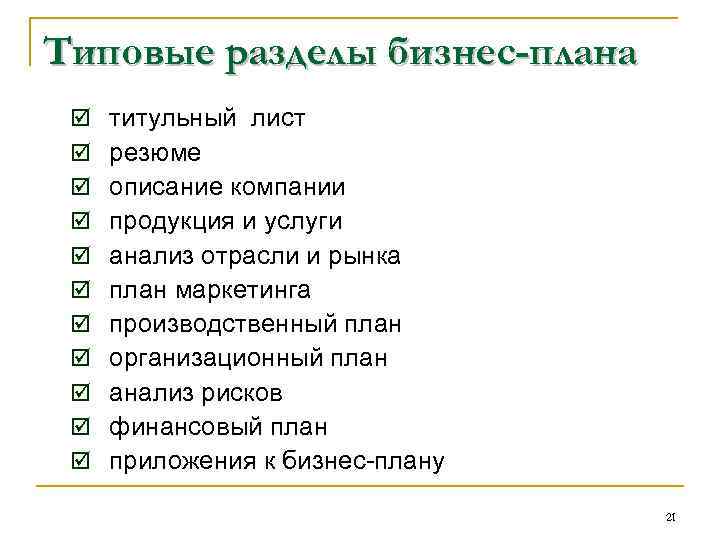 Типовые разделы бизнес-плана

☑ титульный лист
☑ резюме
☑ описание компании
☑ продукция и услуги
☑ анализ отрасли и рынка
☑ план маркетинга
☑ производственный план
☑ организационный план
☑ анализ рисков
☑ финансовый план
☑ приложения к бизнес-плану

21